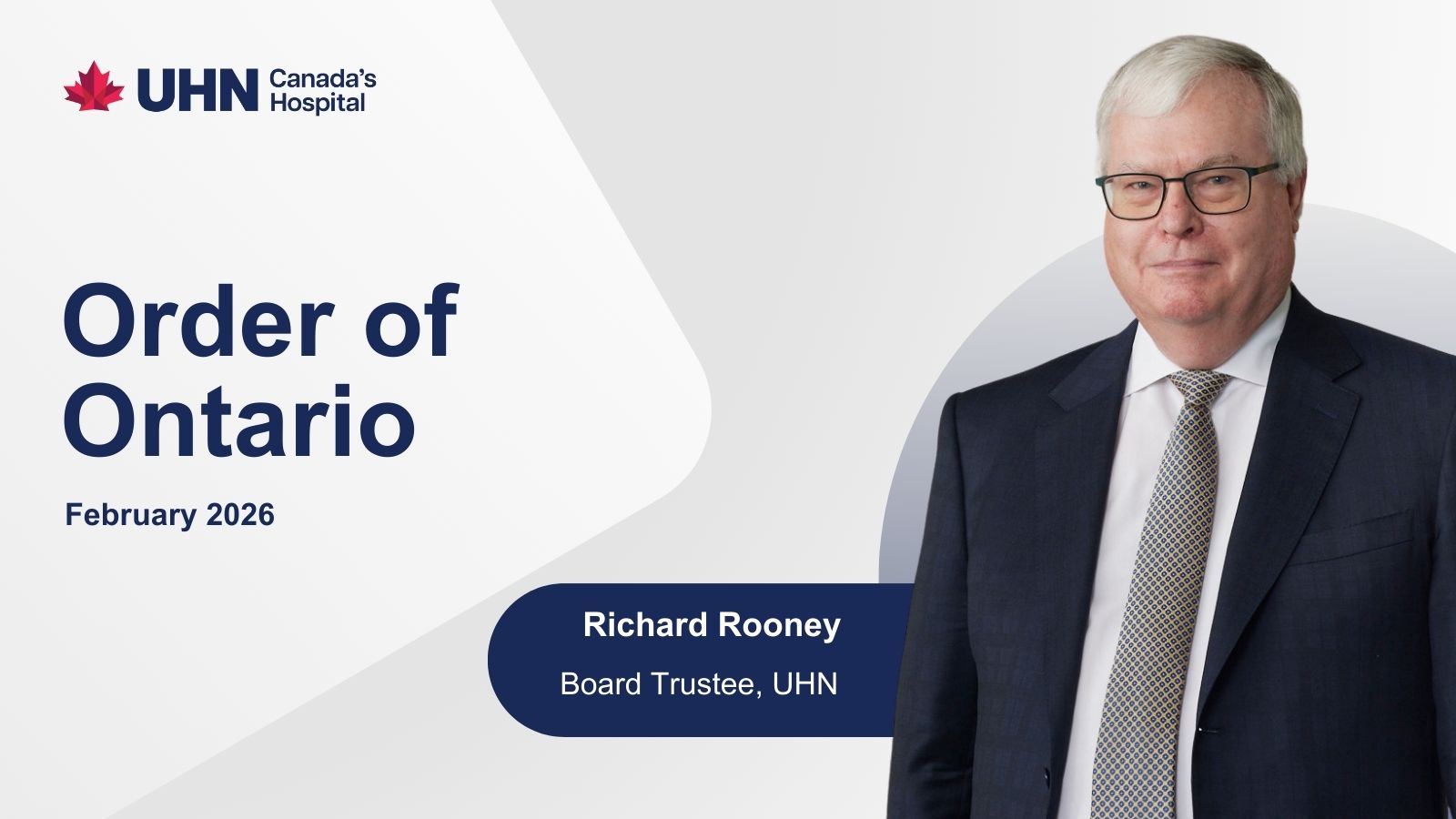 UHN Canada's Hospital

Order of Ontario

February 2026

Richard Rooney

Board Trustee, UHN